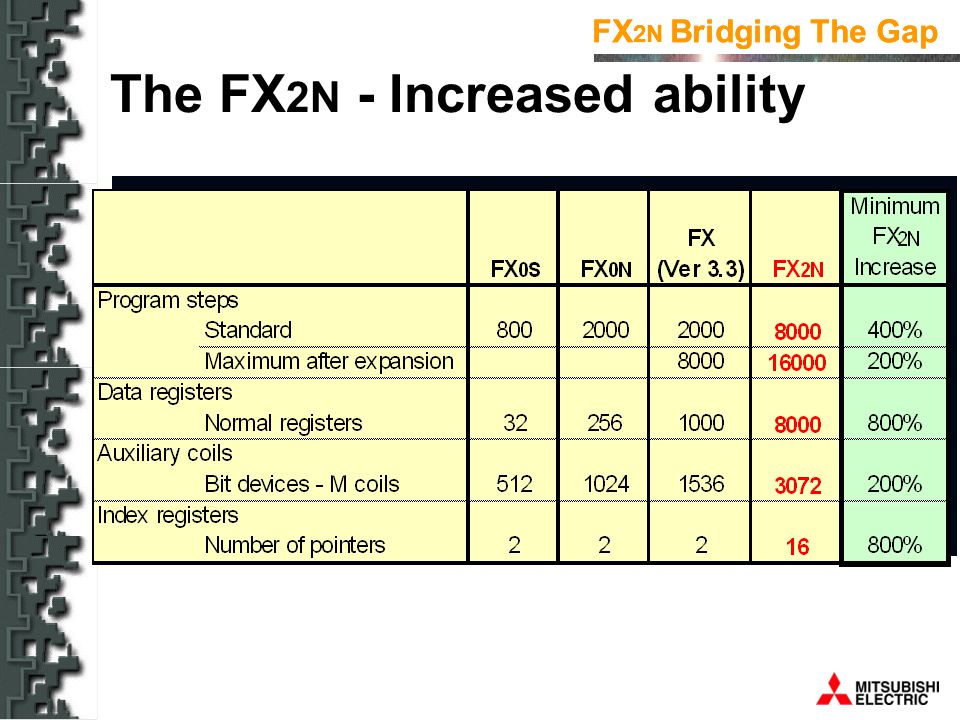 FX2N Bridging The Gap

The FX2N - Increased ability

| | FX0S | FX0N | FX (Ver 3.3) | FX2N | Minimum FX2N Increase |
|---|---|---|---|---|---|
| Program steps | | | | | |
| Standard | 800 | 2000 | 2000 | 8000 | 400% |
| Maximum after expansion | | | 8000 | 16000 | 200% |
| Data registers | | | | | |
| Normal registers | 32 | 256 | 1000 | 8000 | 800% |
| Auxiliary coils | | | | | |
| Bit devices - M coils | 512 | 1024 | 1536 | 3072 | 200% |
| Index registers | | | | | |
| Number of pointers | 2 | 2 | 2 | 16 | 800% |

MITSUBISHI ELECTRIC